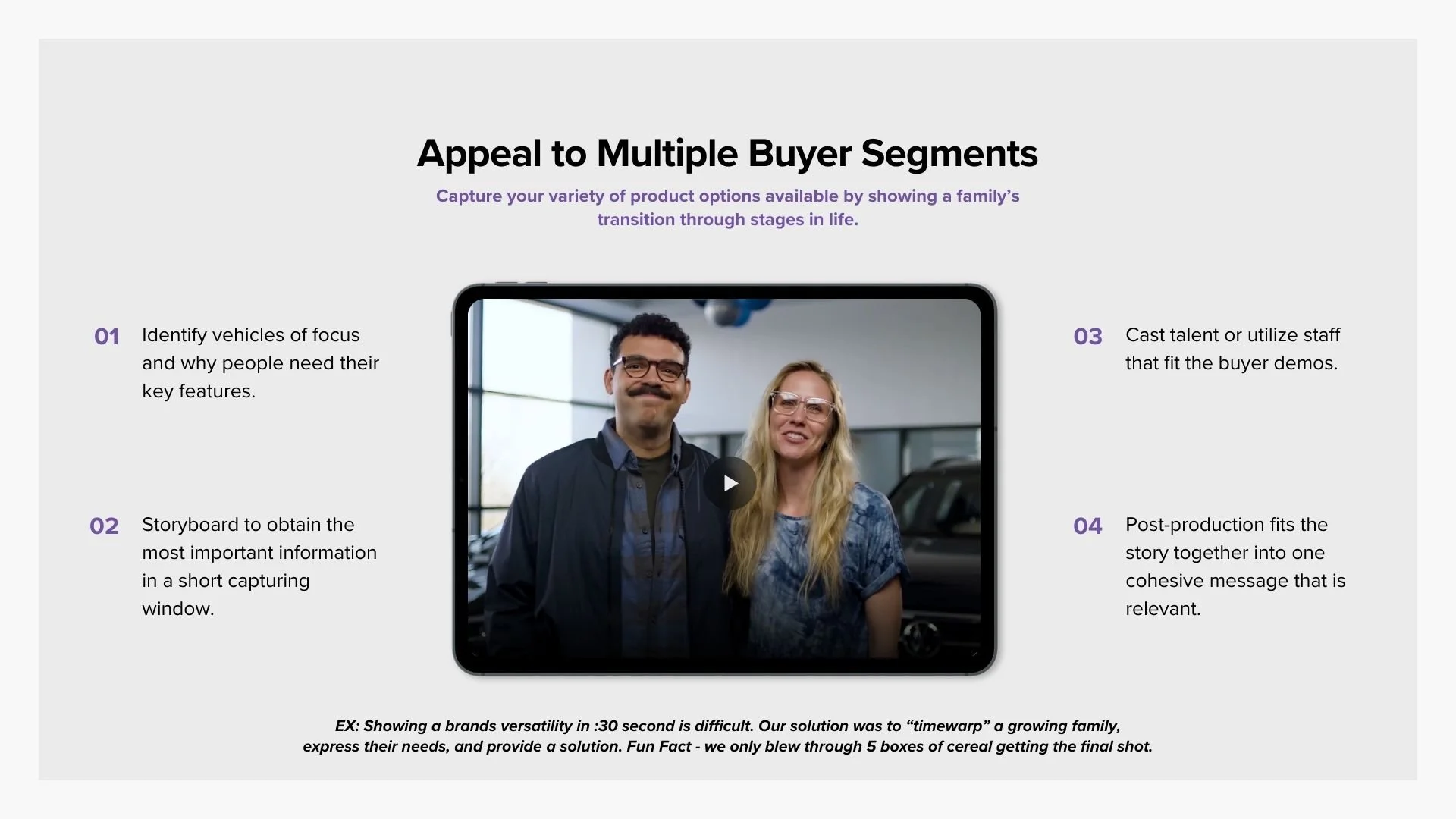 Appeal to Multiple Buyer Segments

Capture your variety of product options available by showing a family's transition through stages in life.

01 Identify vehicles of focus and why people need their key features.

02 Storyboard to obtain the most important information in a short capturing window.

03 Cast talent or utilize staff that fit the buyer demos.

04 Post-production fits the story together into one cohesive message that is relevant.

EX: Showing a brands versatility in :30 second is difficult. Our solution was to "timewarp" a growing family, express their needs, and provide a solution. Fun Fact - we only blew through 5 boxes of cereal getting the final shot.